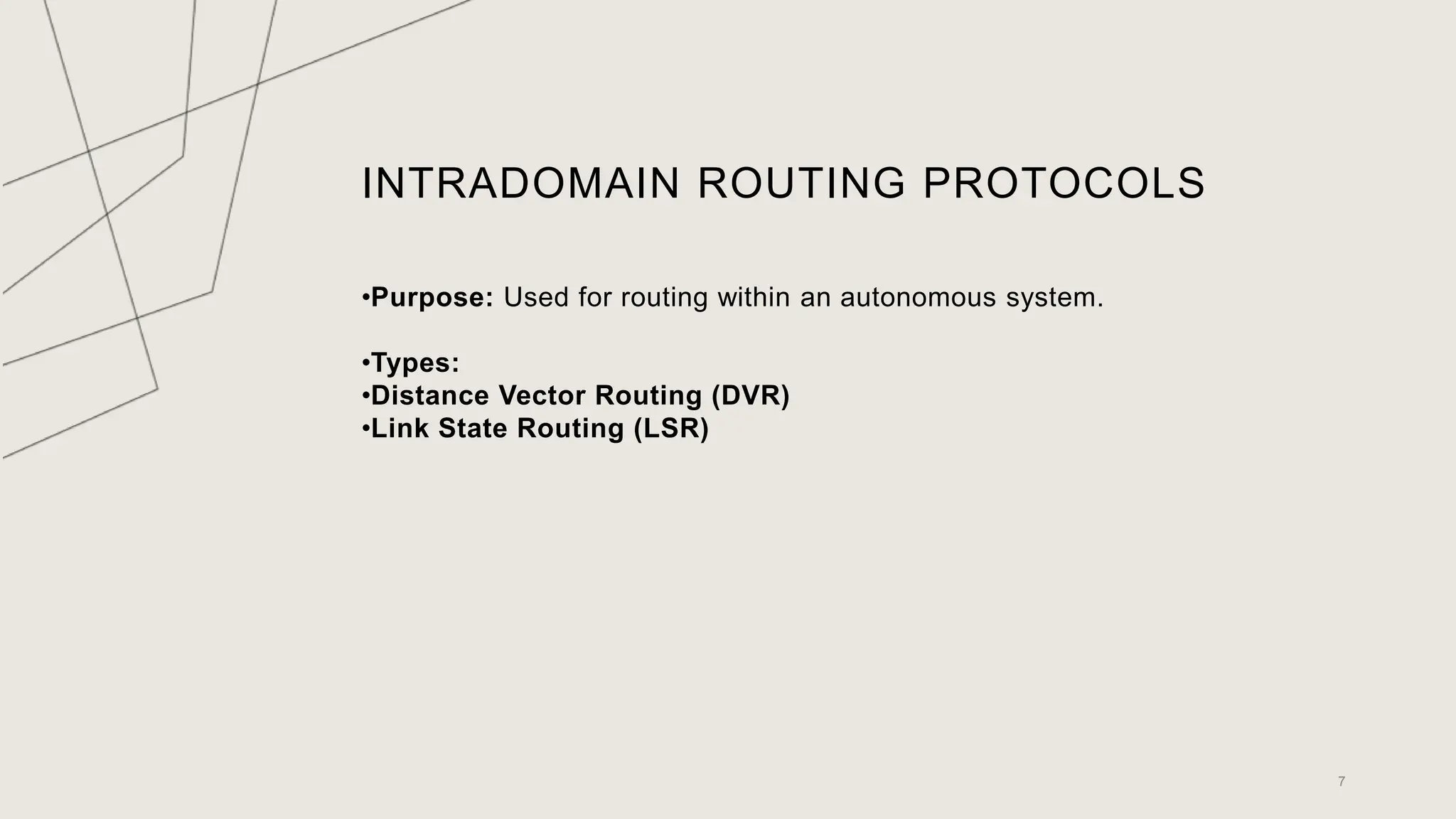 INTRADOMAIN ROUTING PROTOCOLS

•Purpose: Used for routing within an autonomous system.

•Types:
•Distance Vector Routing (DVR)
•Link State Routing (LSR)

7